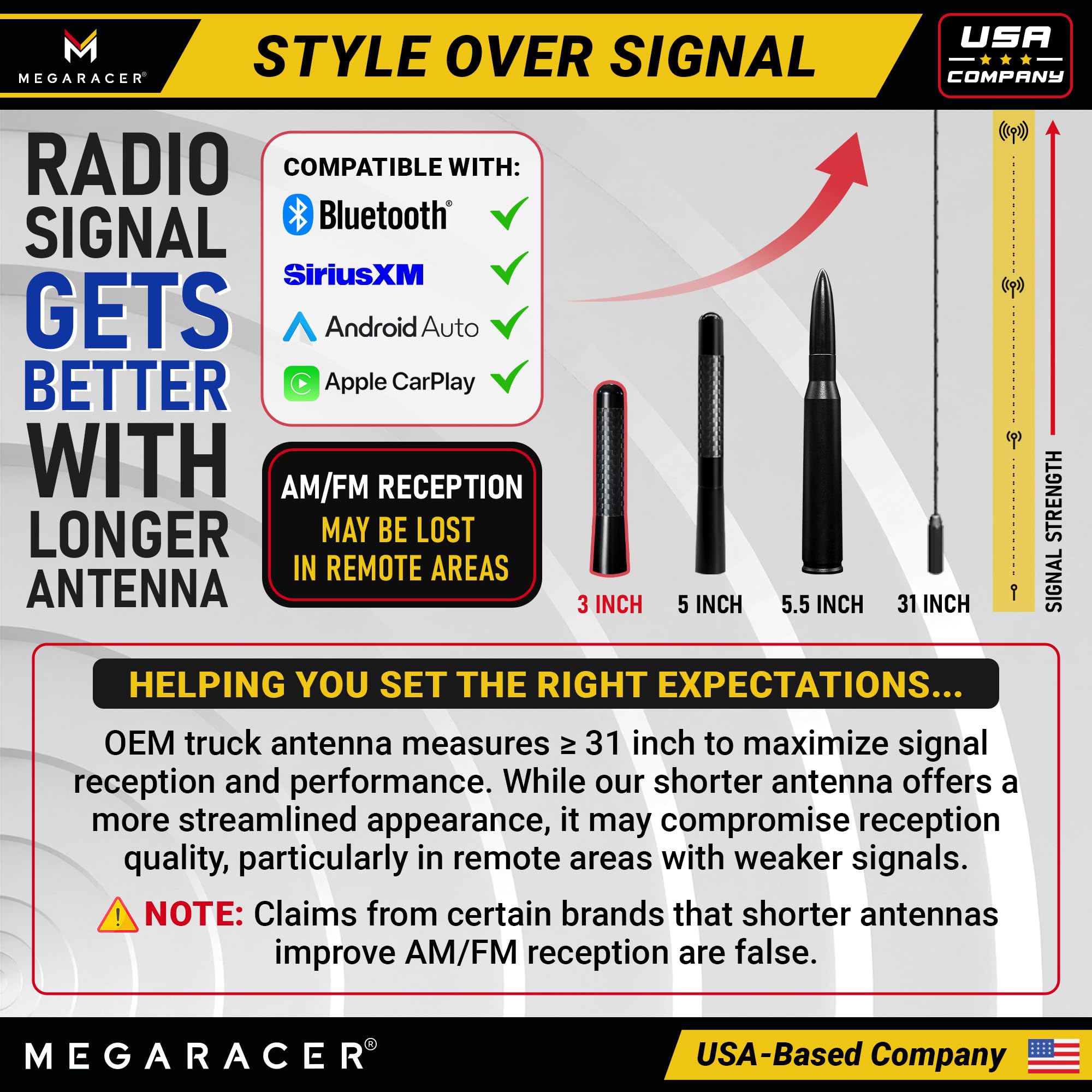 MEGARACER®

STYLE OVER SIGNAL

USA COMPANY

RADIO SIGNAL GETS BETTER WITH LONGER ANTENNA

COMPATIBLE WITH:
Bluetooth®
SiriusXM
Android Auto
Apple CarPlay

AM/FM RECEPTION MAY BE LOST IN REMOTE AREAS

3 INCH
5 INCH
5.5 INCH
31 INCH

SIGNAL STRENGTH

HELPING YOU SET THE RIGHT EXPECTATIONS...

OEM truck antenna measures ≥ 31 inch to maximize signal reception and performance. While our shorter antenna offers a more streamlined appearance, it may compromise reception quality, particularly in remote areas with weaker signals.

NOTE: Claims from certain brands that shorter antennas improve AM/FM reception are false.

MEGARACER®

USA-Based Company